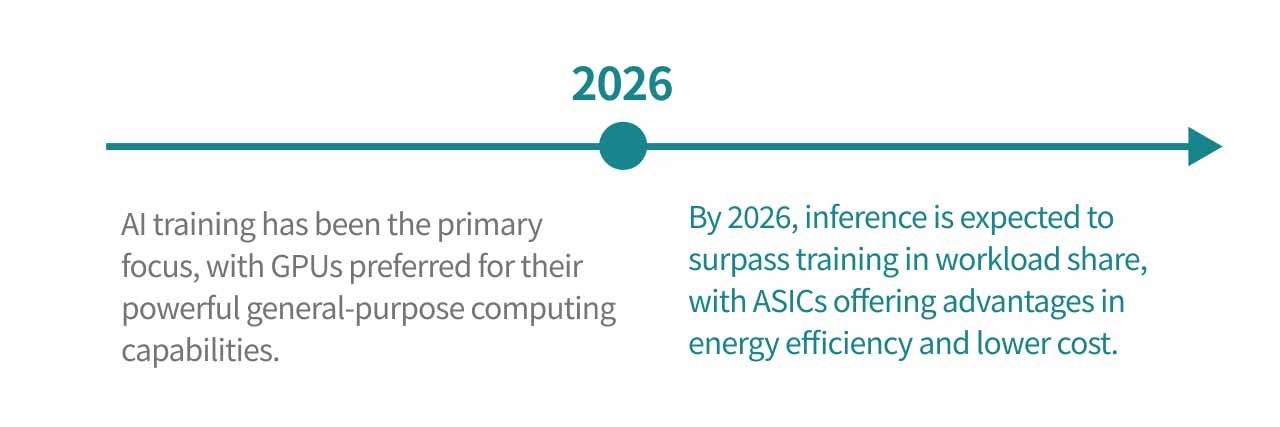 2026

AI training has been the primary focus, with GPUs preferred for their powerful general-purpose computing capabilities.

By 2026, inference is expected to surpass training in workload share, with ASICs offering advantages in energy efficiency and lower cost.